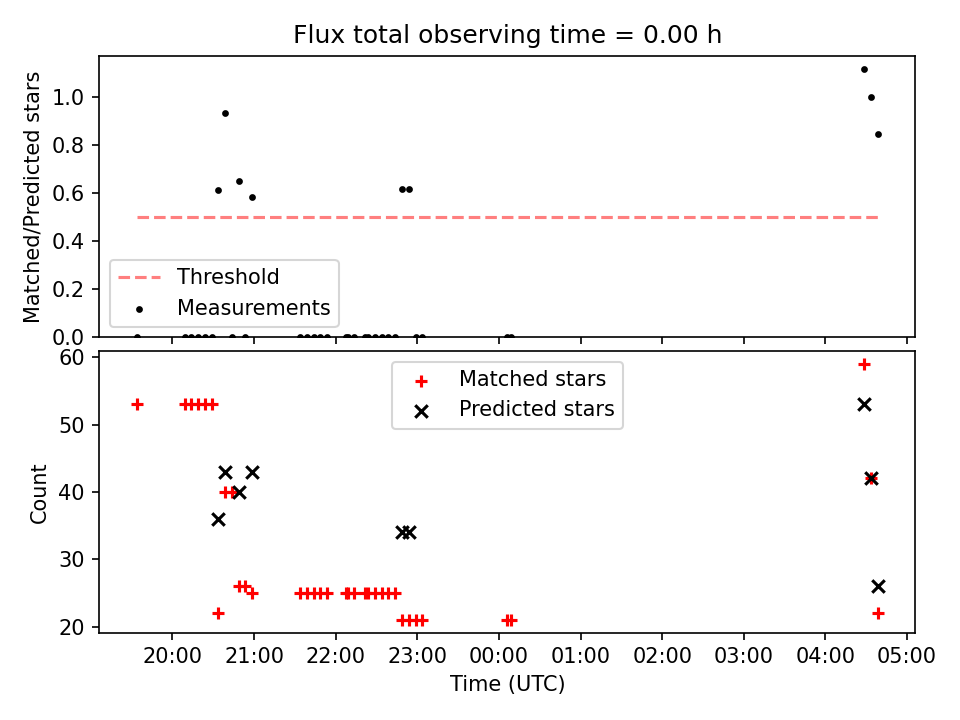 Flux total observing time = 0.00 h

Matched/Predicted stars

1.0
0.8
0.6
0.4
0.2
0.0

Threshold
Measurements

Count

60
50
40
30
20

Matched stars
Predicted stars

20:00
21:00
22:00
23:00
00:00
01:00
02:00
03:00
04:00
05:00

Time (UTC)